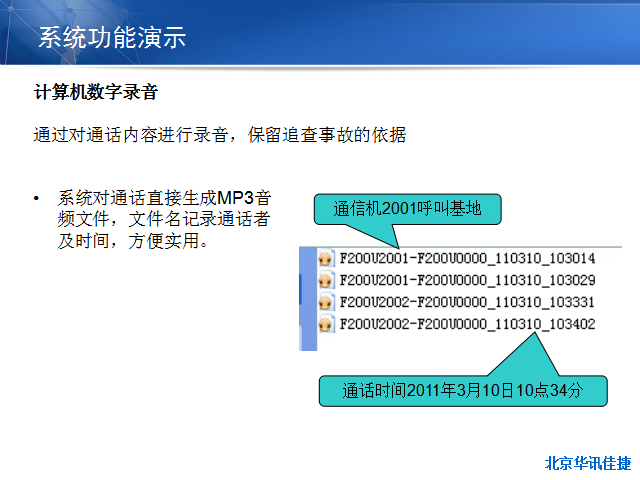 系统功能演示

计算机数字录音

通过对通话内容进行录音，保留追查事故的依据

• 系统对通话直接生成MP3音频文件，文件名记录通话者及时间，方便实用。

通信机2001呼叫基地

F200V2001-F200V0000_110310_103014
F200V2001-F200V0000_110310_103029
F200V2002-F200V0000_110310_103331
F200V2002-F200V0000_110310_103402

通话时间2011年3月10日10点34分

北京华讯佳捷